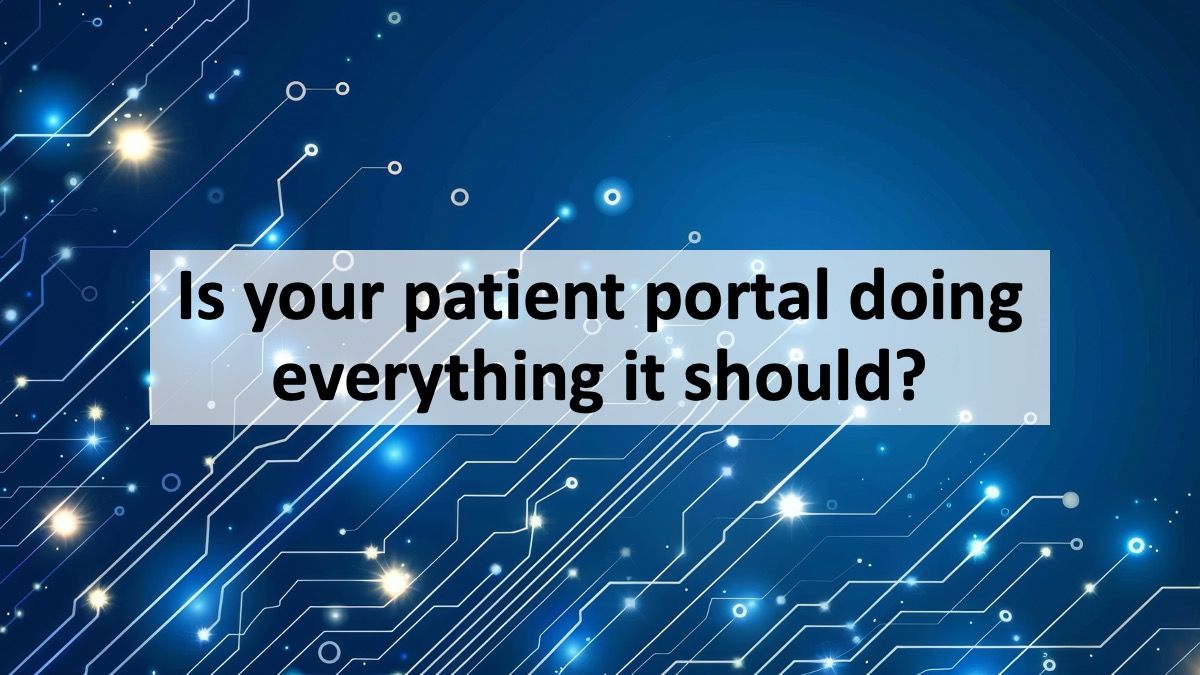 Is your patient portal doing everything it should?